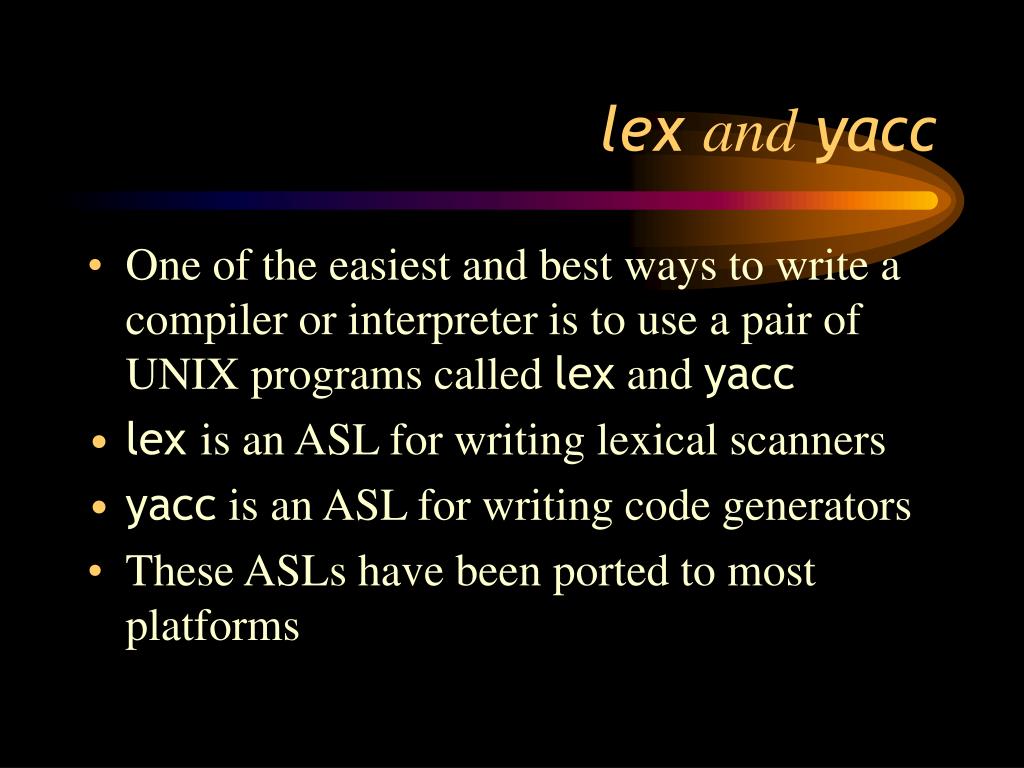 lex and yacc

• One of the easiest and best ways to write a compiler or interpreter is to use a pair of UNIX programs called lex and yacc
• lex is an ASL for writing lexical scanners
• yacc is an ASL for writing code generators
• These ASLs have been ported to most platforms